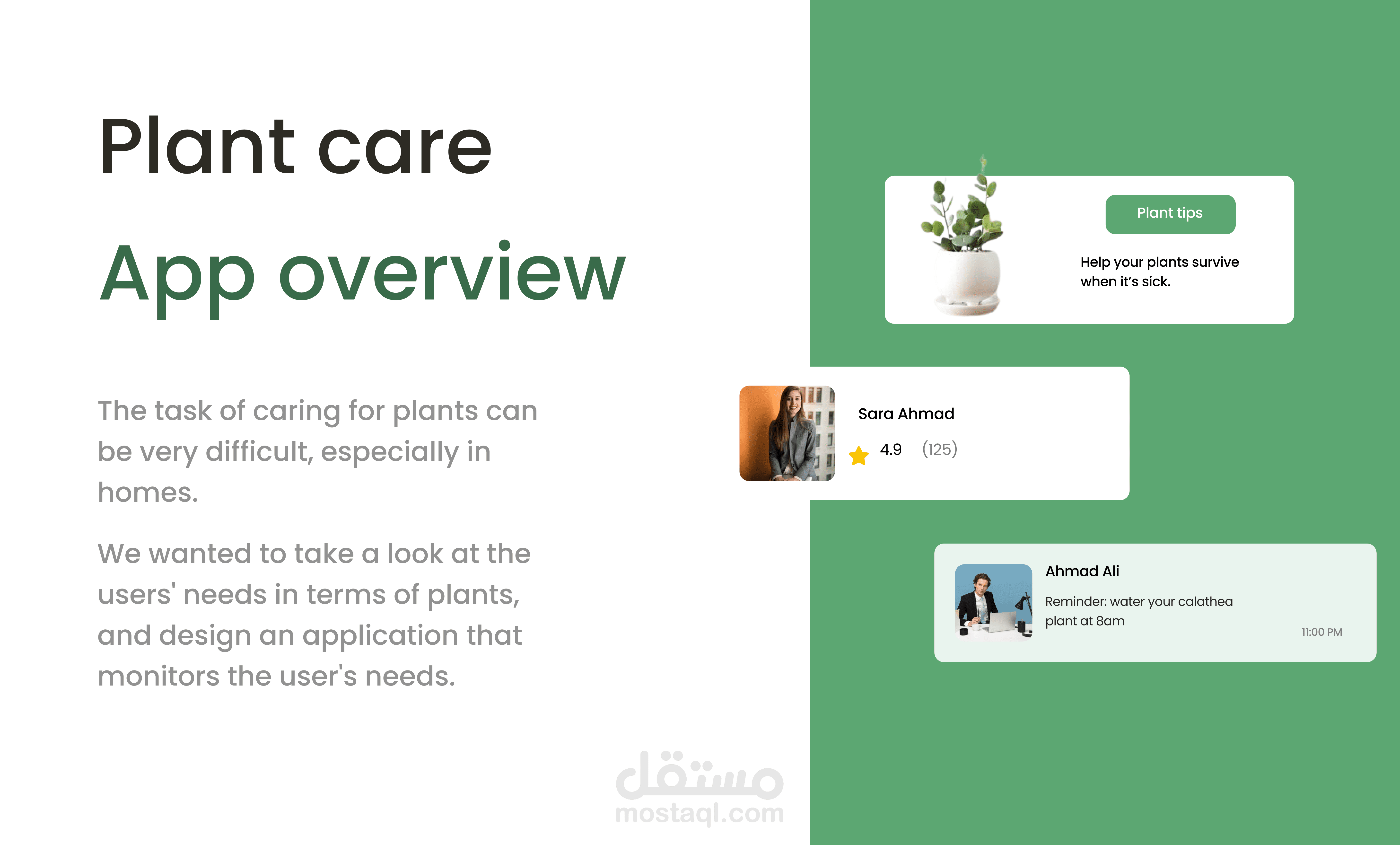 Plant care

App overview

The task of caring for plants can be very difficult, especially in homes.

We wanted to take a look at the users' needs in terms of plants, and design an application that monitors the user's needs.

Plant tips

Help your plants survive when it's sick.

Sara Ahmad

4.9 (125)

Ahmad Ali

Reminder: water your calathea plant at 8am

11:00 PM

مستقل
mostaql.com